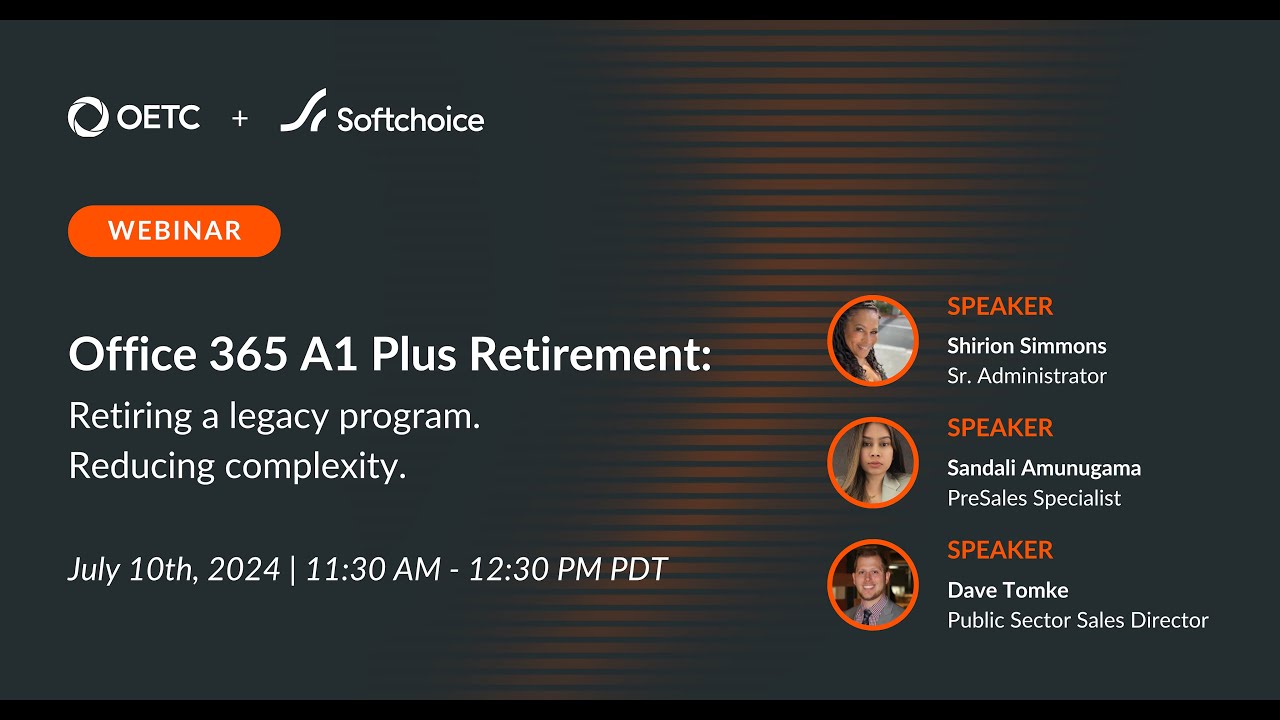 OETC + Softchoice

WEBINAR

Office 365 A1 Plus Retirement:

Retiring a legacy program.
Reducing complexity.

July 10th, 2024 | 11:30 AM - 12:30 PM PDT

SPEAKER
Shirion Simmons
Sr. Administrator

SPEAKER
Sandali Amunugama
PreSales Specialist

SPEAKER
Dave Tomke
Public Sector Sales Director